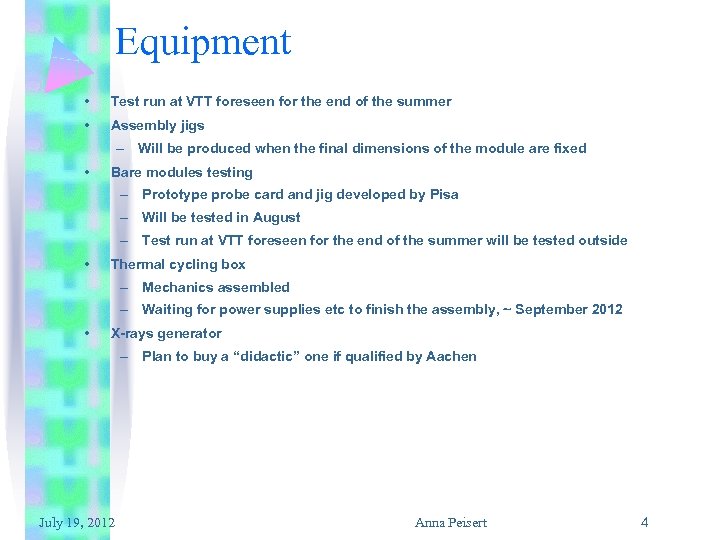 Equipment

• Test run at VTT foreseen for the end of the summer
• Assembly jigs
 – Will be produced when the final dimensions of the module are fixed
• Bare modules testing
 – Prototype probe card and jig developed by Pisa
 – Will be tested in August
 – Test run at VTT foreseen for the end of the summer will be tested outside
• Thermal cycling box
 – Mechanics assembled
 – Waiting for power supplies etc to finish the assembly, ~ September 2012
• X-rays generator
 – Plan to buy a “didactic” one if qualified by Aachen

July 19, 2012 Anna Peisert 4